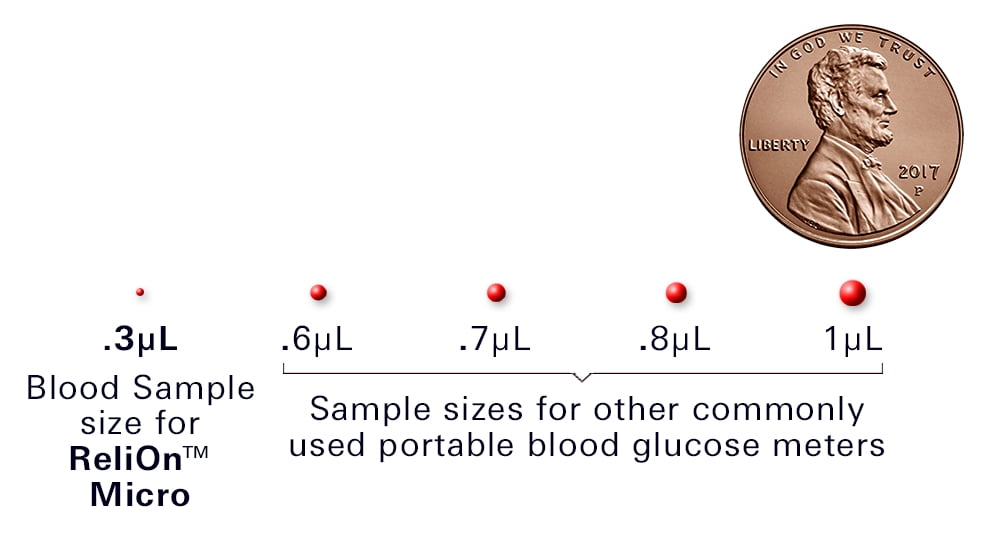 IN GOD WE TRUST
LIBERTY
2017
P

.3µL
Blood Sample size for ReliOn™ Micro

.6µL .7µL .8µL 1µL

Sample sizes for other commonly used portable blood glucose meters